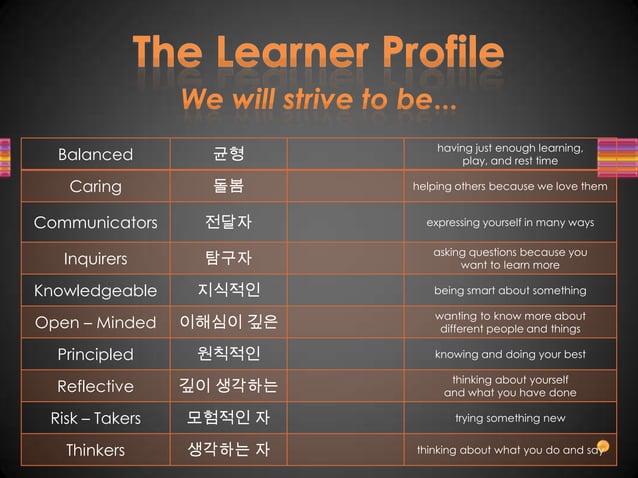 The Learner Profile

We will strive to be...

| Balanced | 균형 | | having just enough learning, play, and rest time |
|---|---|---|---|
| Caring | 돌봄 | | helping others because we love them |
| Communicators | 전달자 | | expressing yourself in many ways |
| Inquirers | 탐구자 | | asking questions because you want to learn more |
| Knowledgeable | 지식적인 | | being smart about something |
| Open – Minded | 이해심이 깊은 | | wanting to know more about different people and things |
| Principled | 원칙적인 | | knowing and doing your best |
| Reflective | 깊이 생각하는 | | thinking about yourself and what you have done |
| Risk – Takers | 모험적인 자 | | trying something new |
| Thinkers | 생각하는 자 | | thinking about what you do and say |